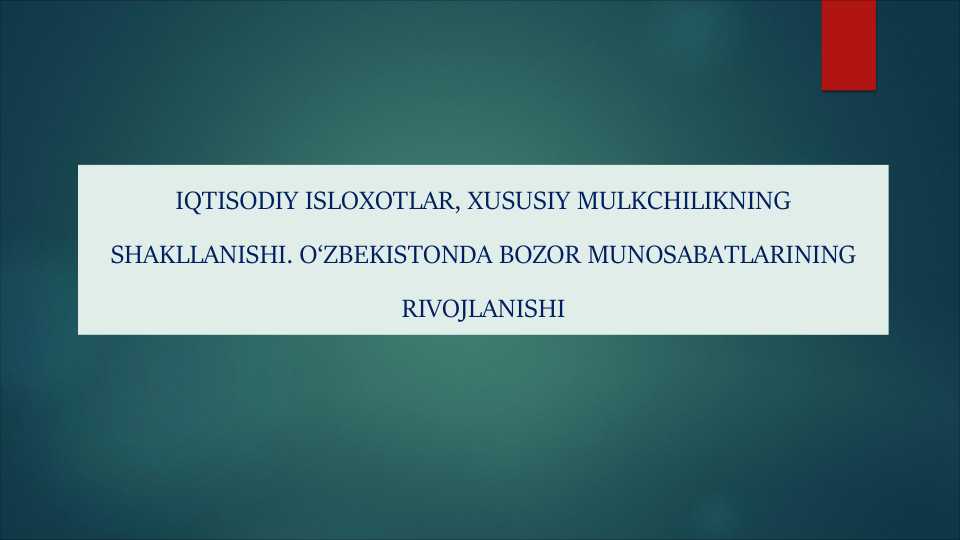 IQTISODIY ISLOXOTLAR, XUSUSIY MULKCHILIKNING SHAKLLANISHI. O‘ZBEKISTONDA BOZOR MUNOSABATLARINING RIVOJLANISHI